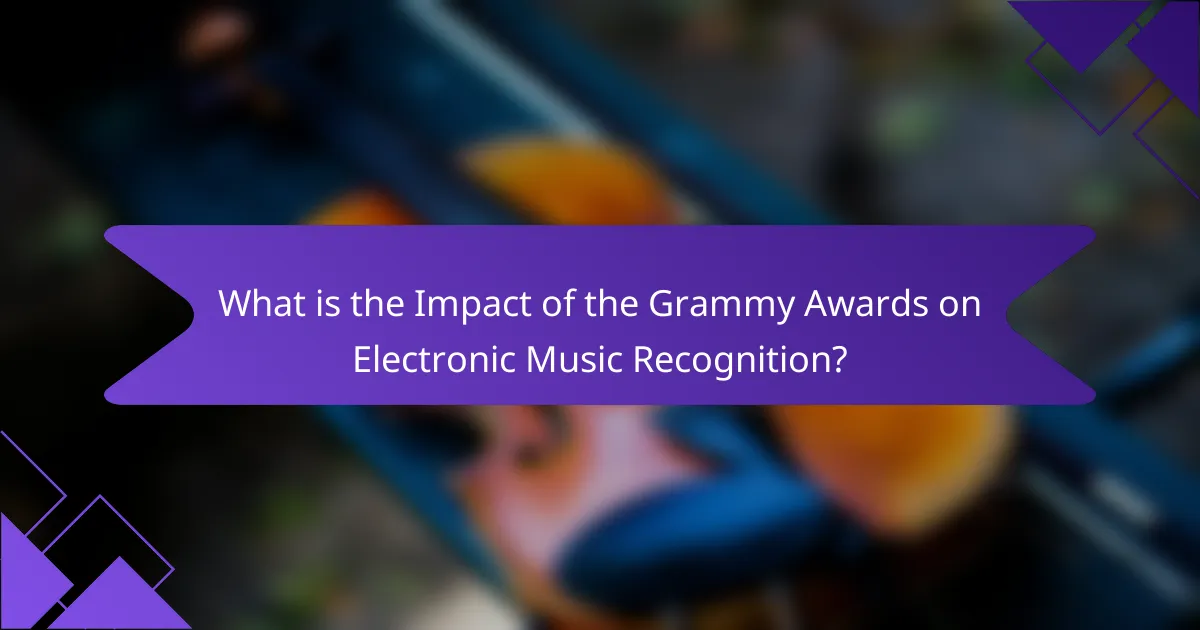 What is the Impact of the Grammy Awards on Electronic Music Recognition?